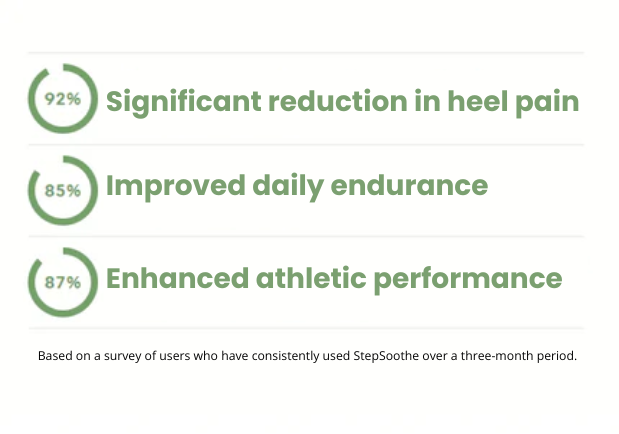 92% Significant reduction in heel pain

85% Improved daily endurance

87% Enhanced athletic performance

Based on a survey of users who have consistently used StepSoothe over a three-month period.